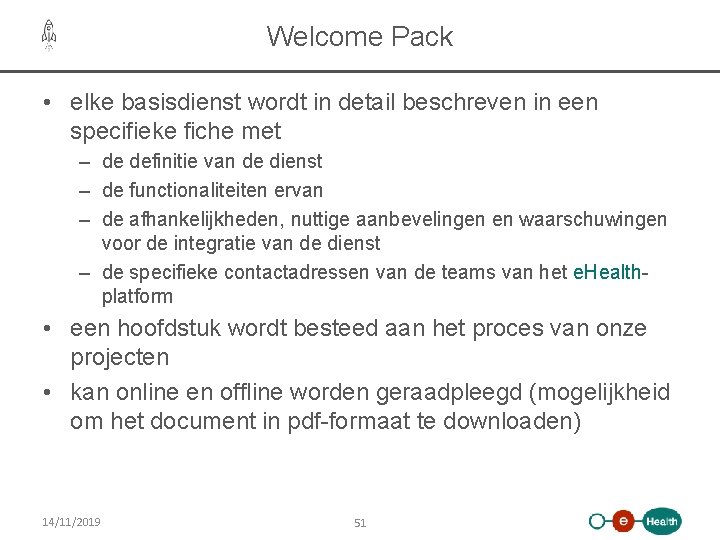 Welcome Pack

• elke basisdienst wordt in detail beschreven in een specifieke fiche met
– de definitie van de dienst
– de functionaliteiten ervan
– de afhankelijkheden, nuttige aanbevelingen en waarschuwingen voor de integratie van de dienst
– de specifieke contactadressen van de teams van het eHealth-platform

• een hoofdstuk wordt besteed aan het proces van onze projecten

• kan online en offline worden geraadpleegd (mogelijkheid om het document in pdf-formaat te downloaden)

14/11/2019

51

e Health